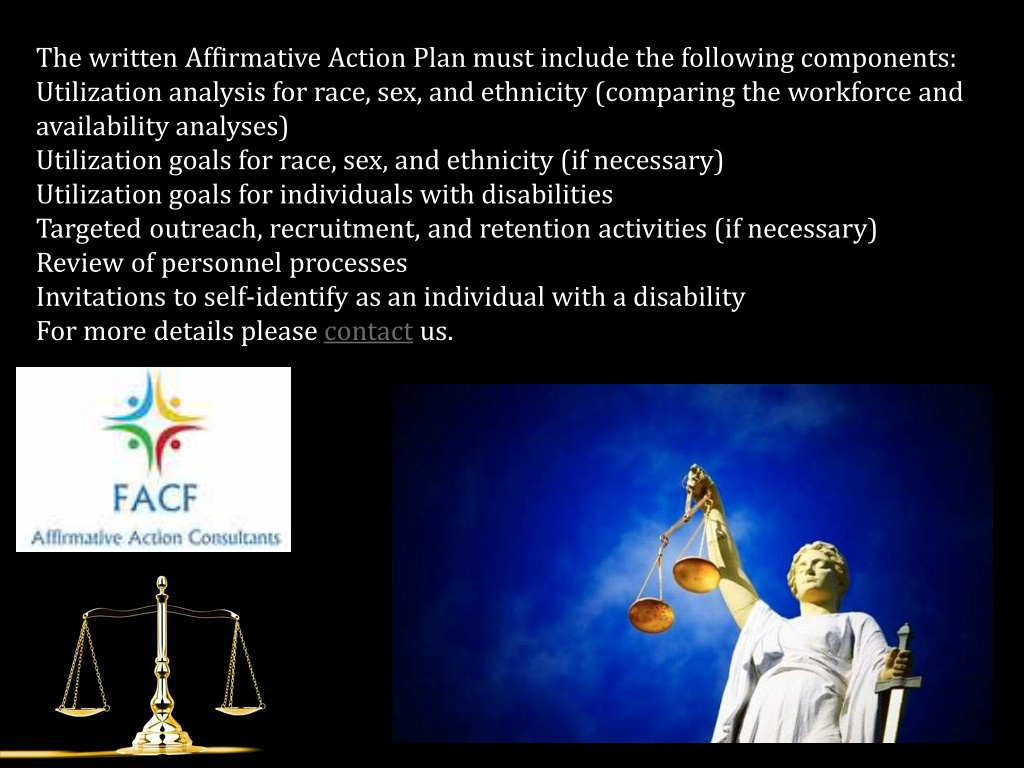 The written Affirmative Action Plan must include the following components:
Utilization analysis for race, sex, and ethnicity (comparing the workforce and availability analyses)
Utilization goals for race, sex, and ethnicity (if necessary)
Utilization goals for individuals with disabilities
Targeted outreach, recruitment, and retention activities (if necessary)
Review of personnel processes
Invitations to self-identify as an individual with a disability
For more details please contact us.

FACF
Affirmative Action Consultants